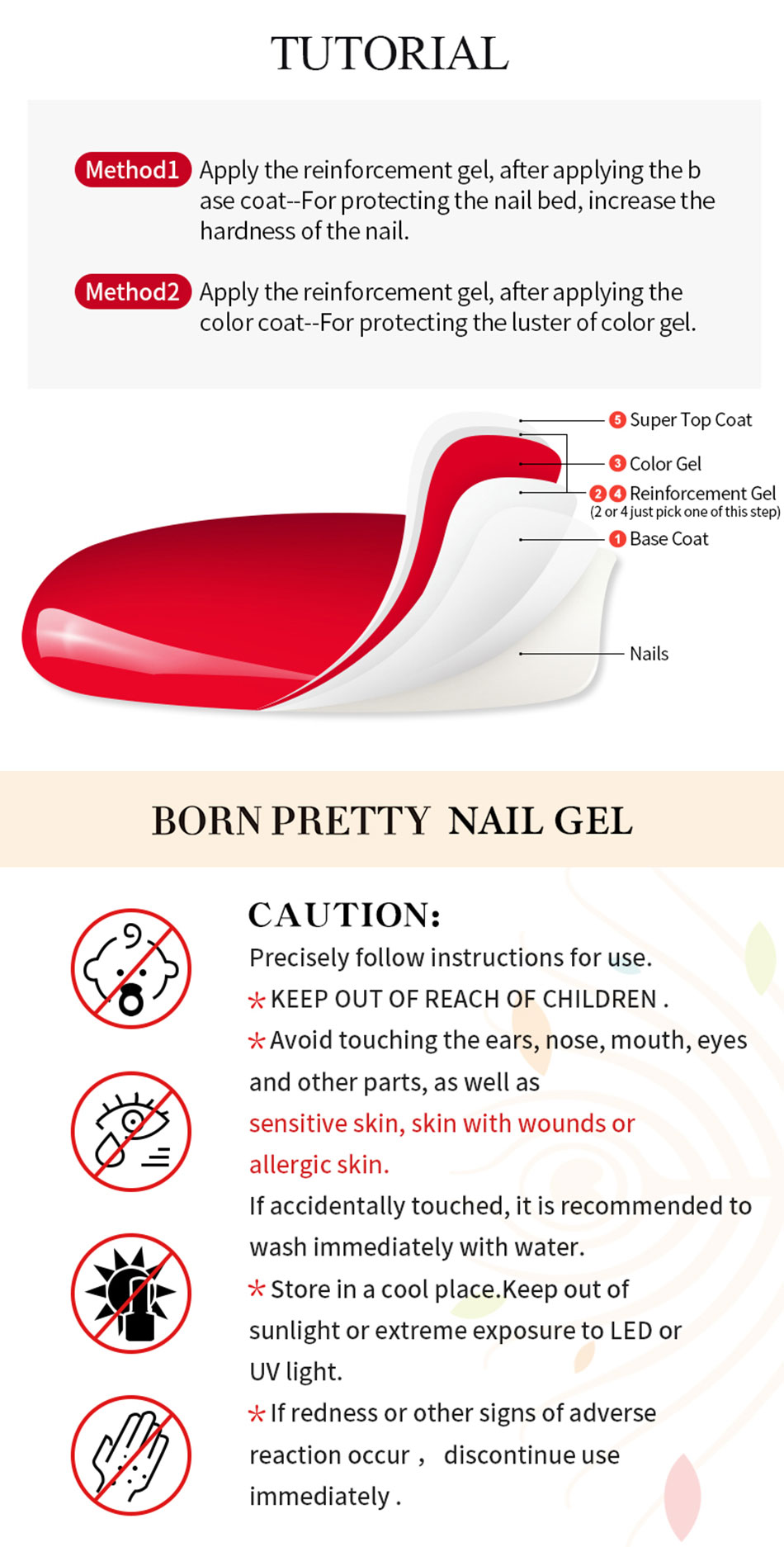 TUTORIAL

Method1 Apply the reinforcement gel, after applying the b ase coat--For protecting the nail bed, increase the hardness of the nail.

Method2 Apply the reinforcement gel, after applying the color coat--For protecting the luster of color gel.

5 Super Top Coat
3 Color Gel
2 4 Reinforcement Gel
(2 or 4 just pick one of this step)
1 Base Coat
Nails

BORN PRETTY NAIL GEL

CAUTION:
Precisely follow instructions for use.
* KEEP OUT OF REACH OF CHILDREN .
* Avoid touching the ears, nose, mouth, eyes and other parts, as well as sensitive skin, skin with wounds or allergic skin.
If accidentally touched, it is recommended to wash immediately with water.
* Store in a cool place.Keep out of sunlight or extreme exposure to LED or UV light.
* If redness or other signs of adverse reaction occur， discontinue use immediately .